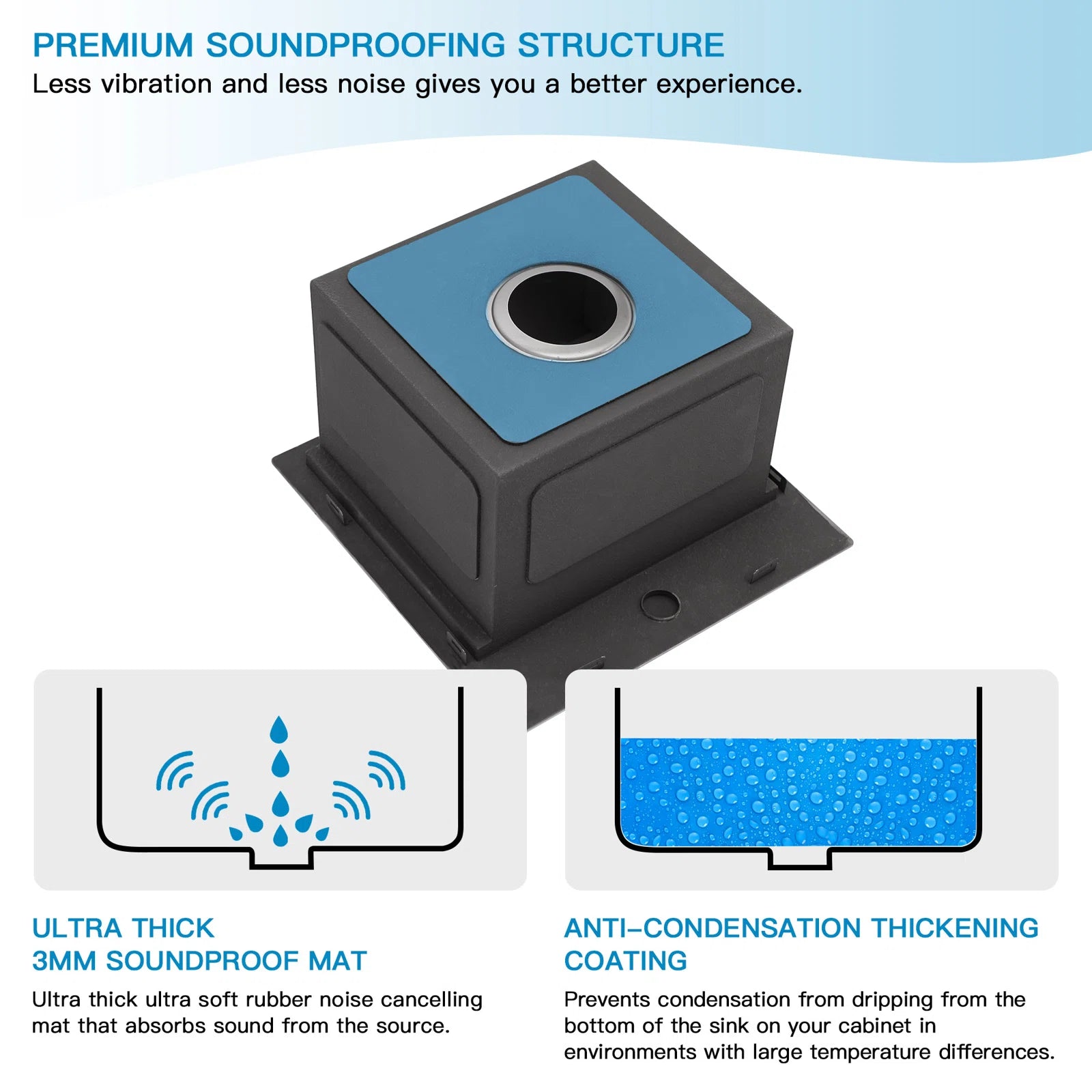 PREMIUM SOUNDPROOFING STRUCTURE
Less vibration and less noise gives you a better experience.

ULTRA THICK
3MM SOUNDPROOF MAT
Ultra thick ultra soft rubber noise cancelling mat that absorbs sound from the source.

ANTI-CONDENSATION THICKENING COATING
Prevents condensation from dripping from the bottom of the sink on your cabinet in environments with large temperature differences.